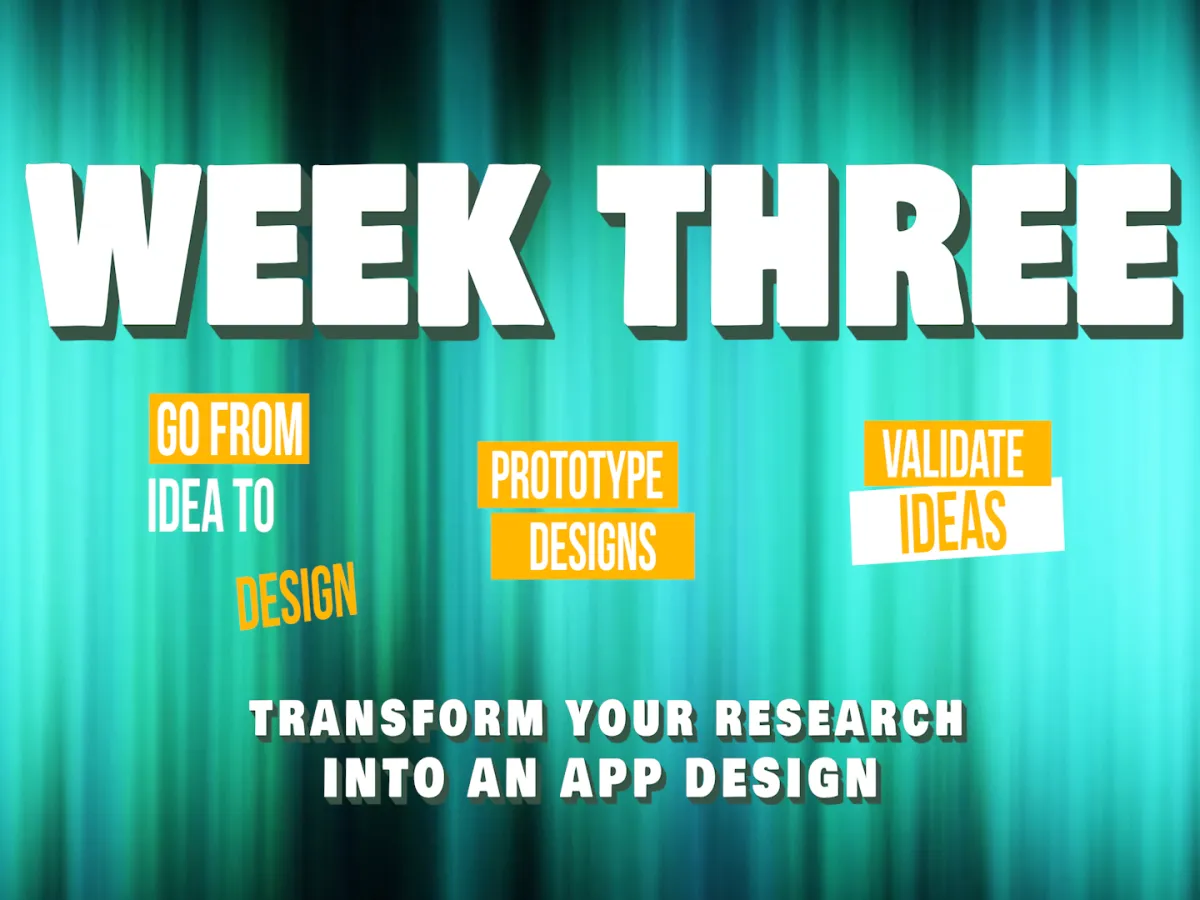 WEEK THREE

GO FROM
IDEA TO
DESIGN

PROTOTYPE
DESIGNS

VALIDATE
IDEAS

TRANSFORM YOUR RESEARCH
INTO AN APP DESIGN